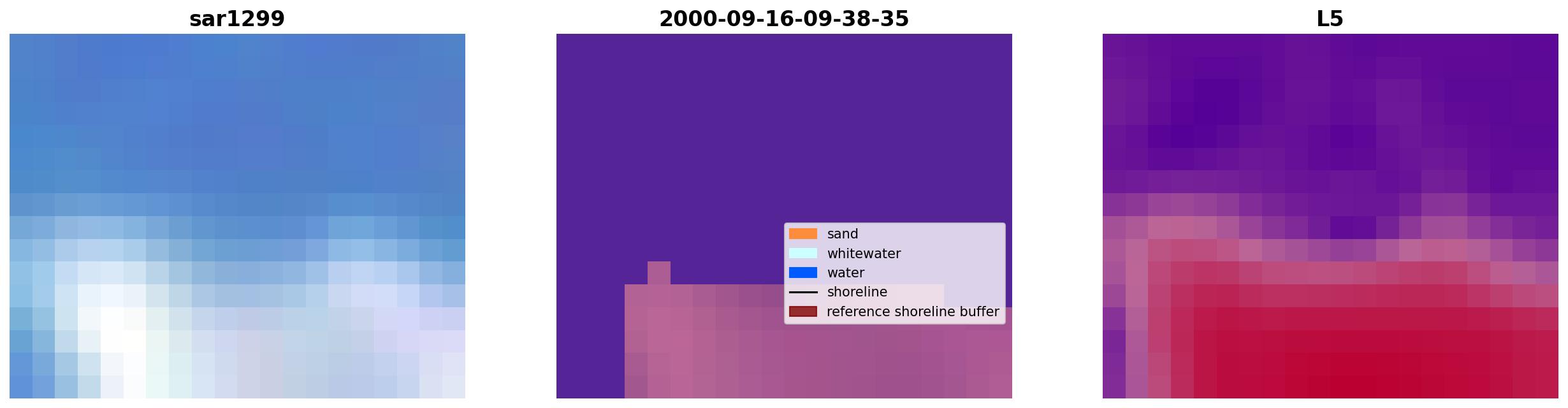 sar1299

2000-09-16-09-38-35

sand
whitewater
water
shoreline
reference shoreline buffer

L5